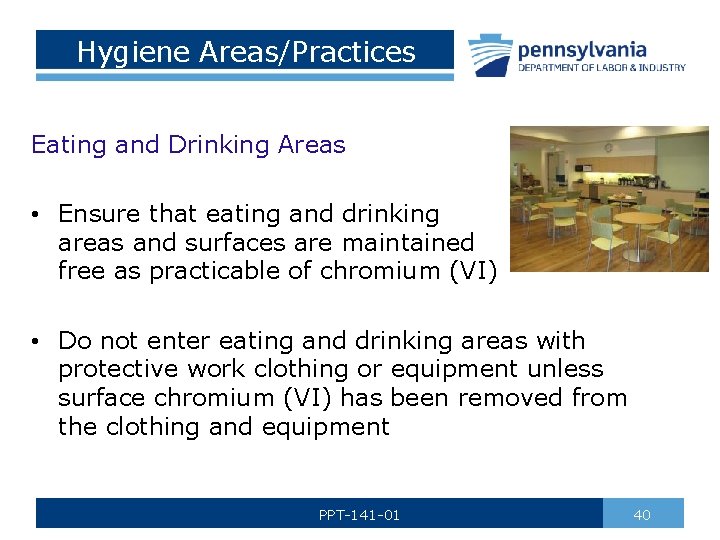 Hygiene Areas/Practices

pennsylvania
DEPARTMENT OF LABOR & INDUSTRY

Eating and Drinking Areas

• Ensure that eating and drinking areas and surfaces are maintained free as practicable of chromium (VI)

• Do not enter eating and drinking areas with protective work clothing or equipment unless surface chromium (VI) has been removed from the clothing and equipment

PPT-141-01

40